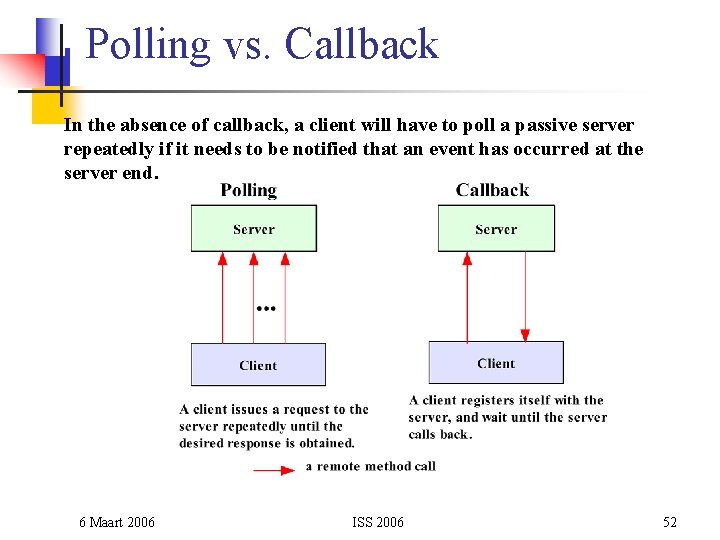 Polling vs. Callback

In the absence of callback, a client will have to poll a passive server repeatedly if it needs to be notified that an event has occurred at the server end.

Polling

Server

...

Client

A client issues a request to the server repeatedly until the desired response is obtained.

Callback

Server

Client

A client registers itself with the server, and wait until the server calls back.

a remote method call

6 Maart 2006

ISS 2006

52